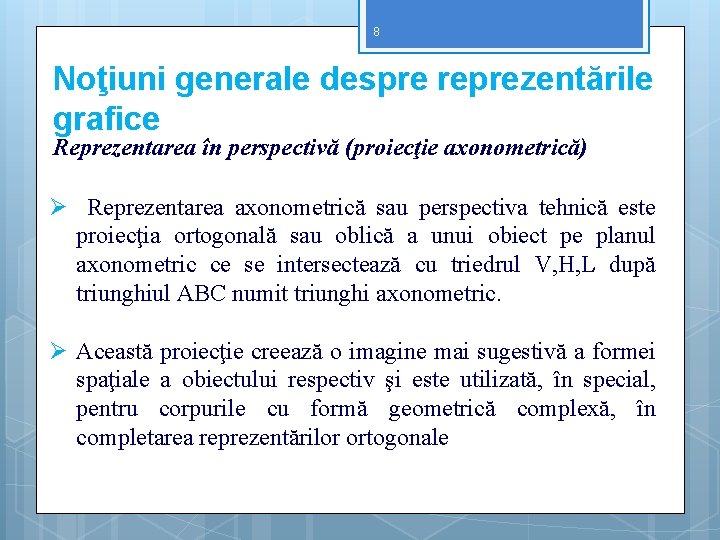 8

Noţiuni generale despre reprezentările grafice

Reprezentarea în perspectivă (proiecţie axonometrică)

➢ Reprezentarea axonometrică sau perspectiva tehnică este proiecţia ortogonală sau oblică a unui obiect pe planul axonometric ce se intersectează cu triedrul V,H,L după triunghiul ABC numit triunghi axonometric.

➢ Această proiecţie creează o imagine mai sugestivă a formei spaţiale a obiectului respectiv şi este utilizată, în special, pentru corpurile cu formă geometrică complexă, în completarea reprezentărilor ortogonale